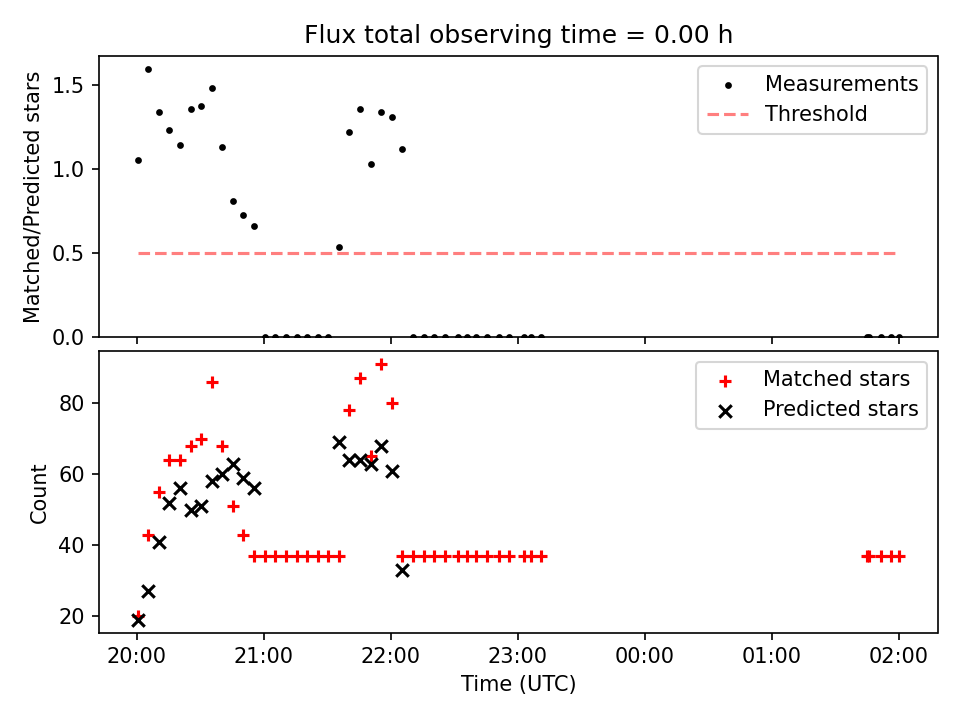 Flux total observing time = 0.00 h

Matched/Predicted stars

1.5
1.0
0.5
0.0

Measurements
Threshold

Count

80
60
40
20

Matched stars
Predicted stars

20:00
21:00
22:00
23:00
00:00
01:00
02:00

Time (UTC)